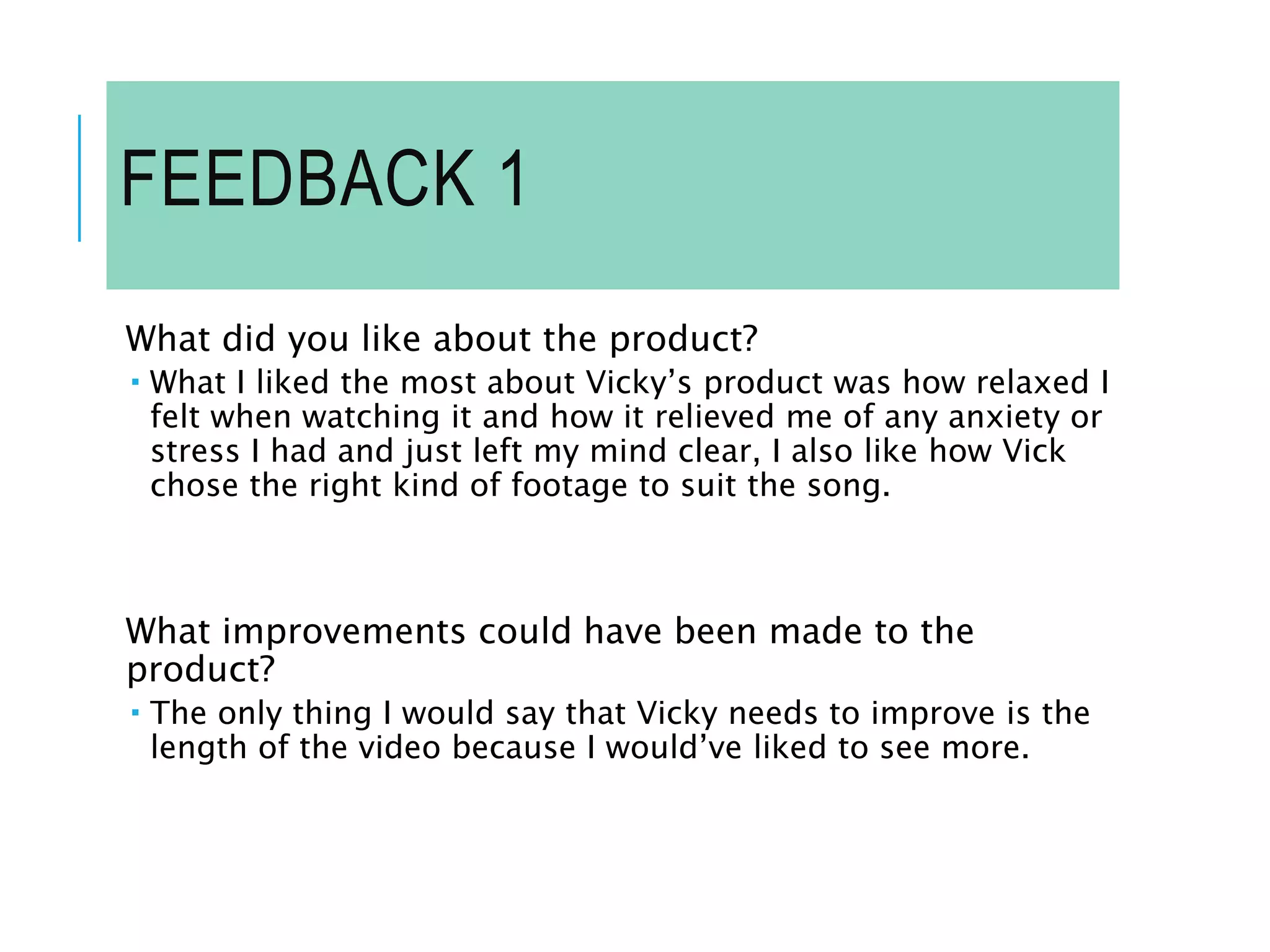 FEEDBACK 1

What did you like about the product?

▪ What I liked the most about Vicky’s product was how relaxed I felt when watching it and how it relieved me of any anxiety or stress I had and just left my mind clear, I also like how Vick chose the right kind of footage to suit the song.

What improvements could have been made to the product?

▪ The only thing I would say that Vicky needs to improve is the length of the video because I would’ve liked to see more.